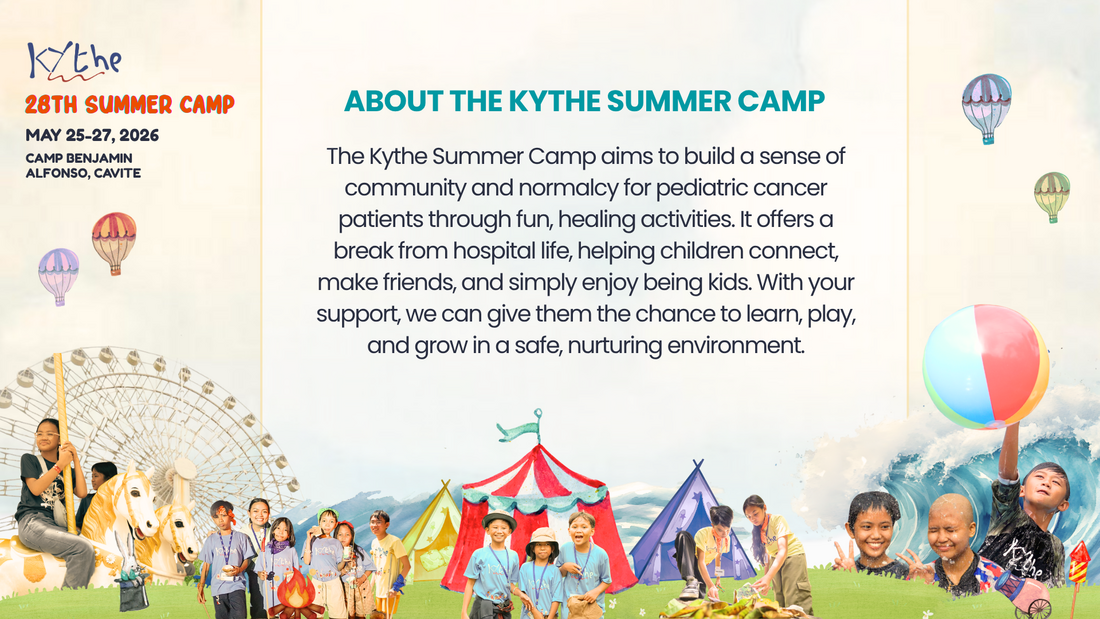 Kythe
28TH SUMMER CAMP
MAY 25-27, 2026
CAMP BENJAMIN ALFONSO, CAVITE

ABOUT THE KYTHE SUMMER CAMP

The Kythe Summer Camp aims to build a sense of community and normalcy for pediatric cancer patients through fun, healing activities. It offers a break from hospital life, helping children connect, make friends, and simply enjoy being kids. With your support, we can give them the chance to learn, play, and grow in a safe, nurturing environment.

Kythe